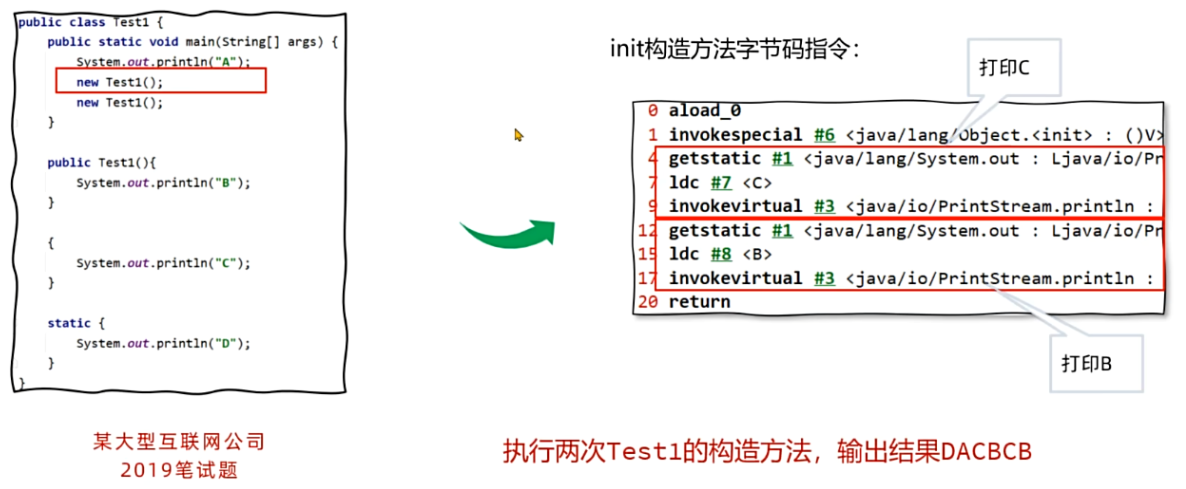 public class Test1 {
    public static void main(String[] args) {
        System.out.println("A");
        new Test1();
        new Test1();
    }

    public Test1(){
        System.out.println("B");
    }

    {
        System.out.println("C");
    }

    static {
        System.out.println("D");
    }
}

某大型互联网公司
2019笔试题

init构造方法字节码指令：

打印C

0 aload_0
1 invokespecial #6 <java/lang/Object.<init> : ()V>
4 getstatic #1 <java/lang/System.out : Ljava/io/Pr
7 ldc #7 <C>
9 invokevirtual #3 <java/io/PrintStream.println :
12 getstatic #1 <java/lang/System.out : Ljava/io/Pr
15 ldc #8 <B>
17 invokevirtual #3 <java/io/PrintStream.println :
20 return

打印B

执行两次Test1的构造方法，输出结果DACBCB